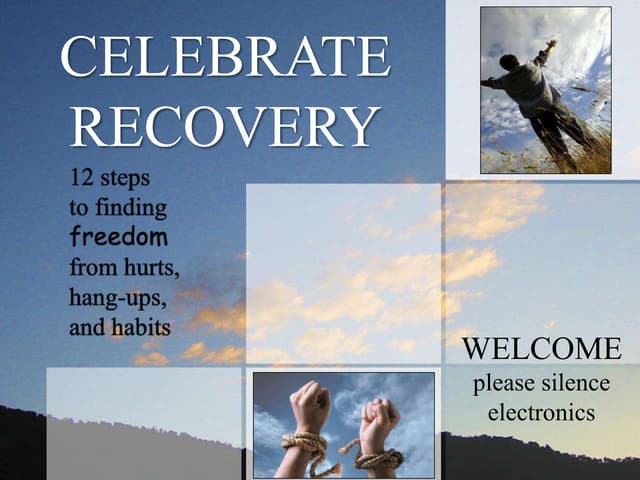 CELEBRATE RECOVERY

12 steps to finding freedom from hurts, hang-ups, and habits

WELCOME
please silence electronics